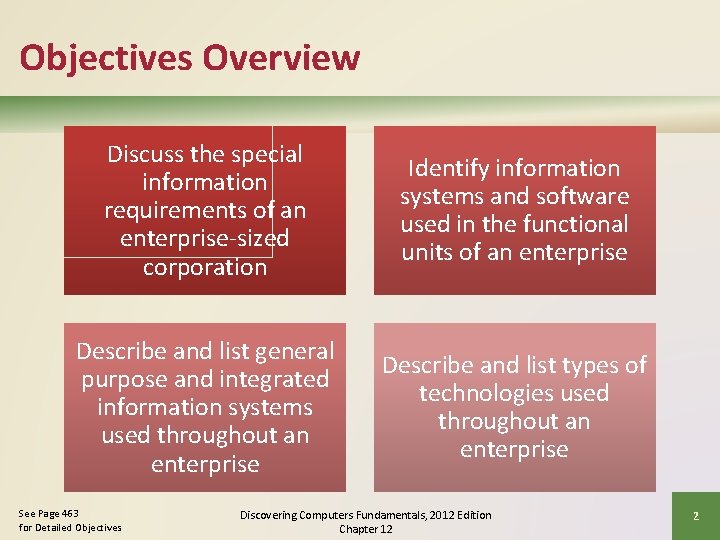 Objectives Overview

Discuss the special information requirements of an enterprise-sized corporation

Identify information systems and software used in the functional units of an enterprise

Describe and list general purpose and integrated information systems used throughout an enterprise

Describe and list types of technologies used throughout an enterprise

See Page 463
for Detailed Objectives

Discovering Computers Fundamentals, 2012 Edition
Chapter 12

2